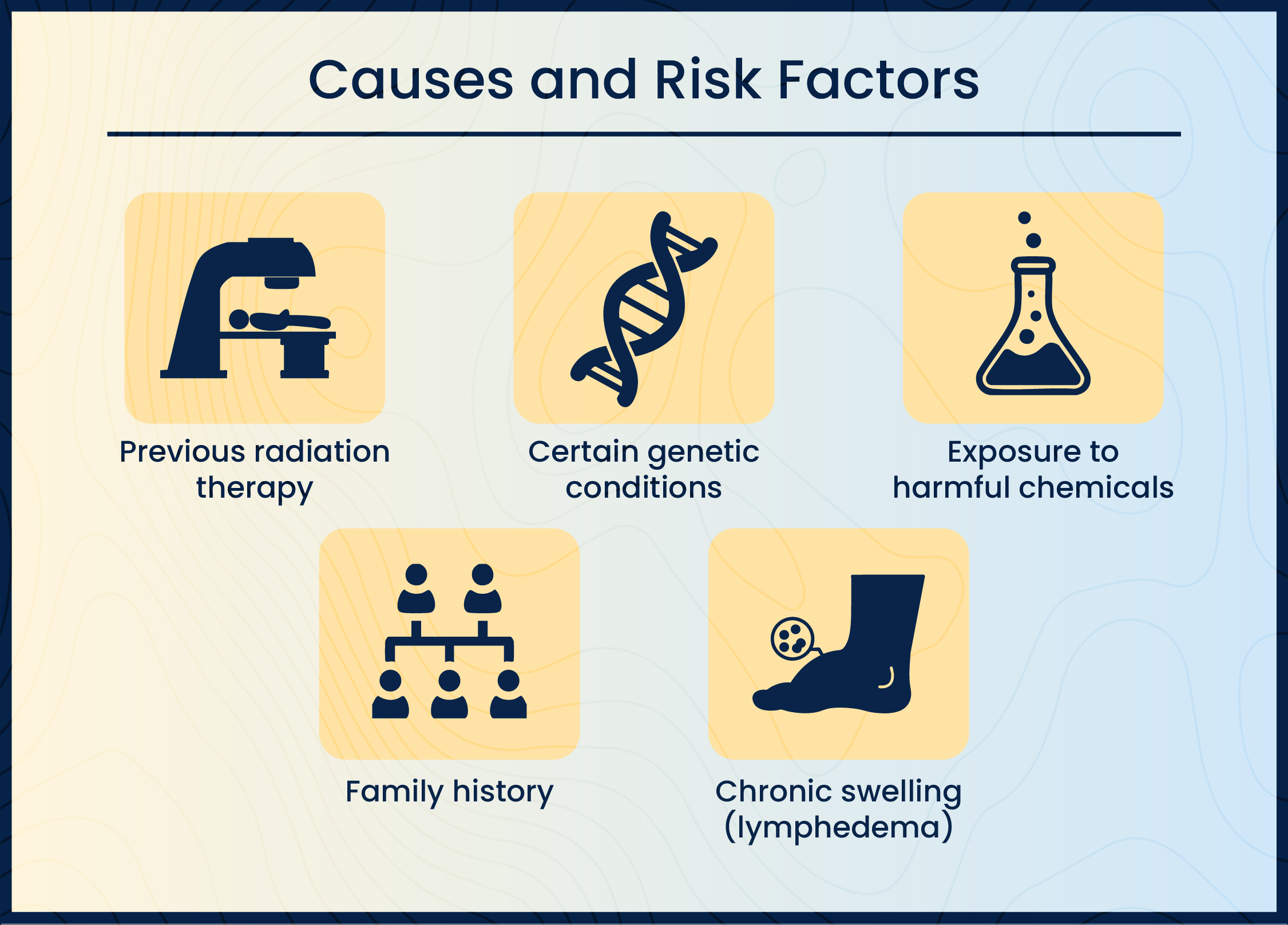 Causes and Risk Factors

Previous radiation therapy

Certain genetic conditions

Exposure to harmful chemicals

Family history

Chronic swelling (lymphedema)